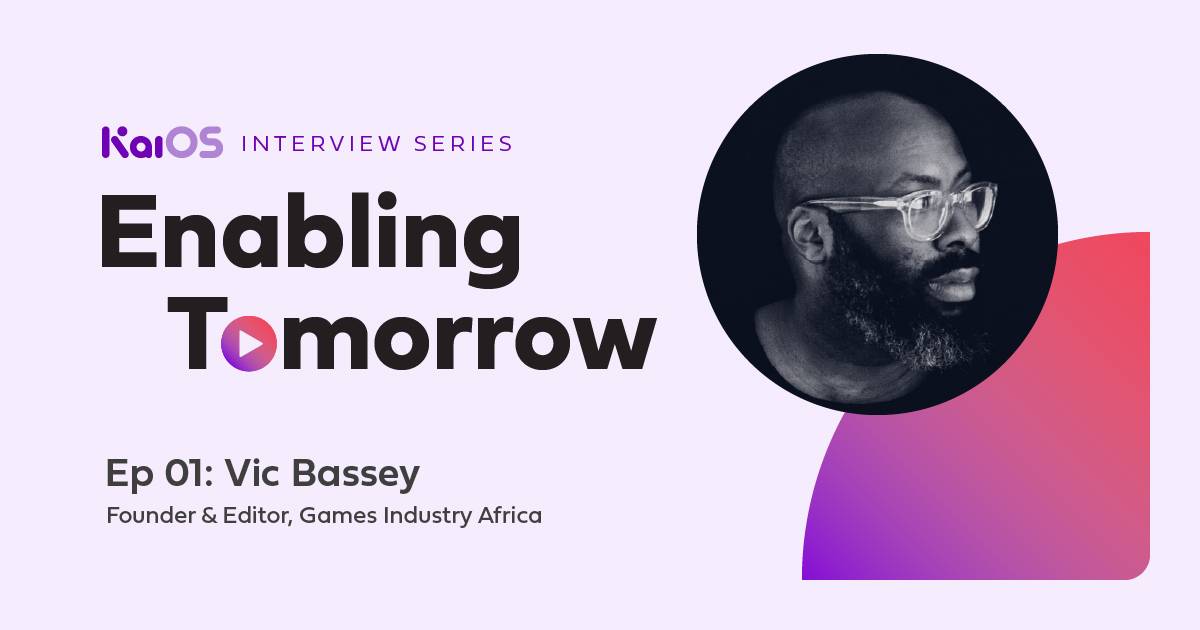 KaiOS INTERVIEW SERIES

Enabling Tomorrow

Ep 01: Vic Bassey

Founder & Editor, Games Industry Africa